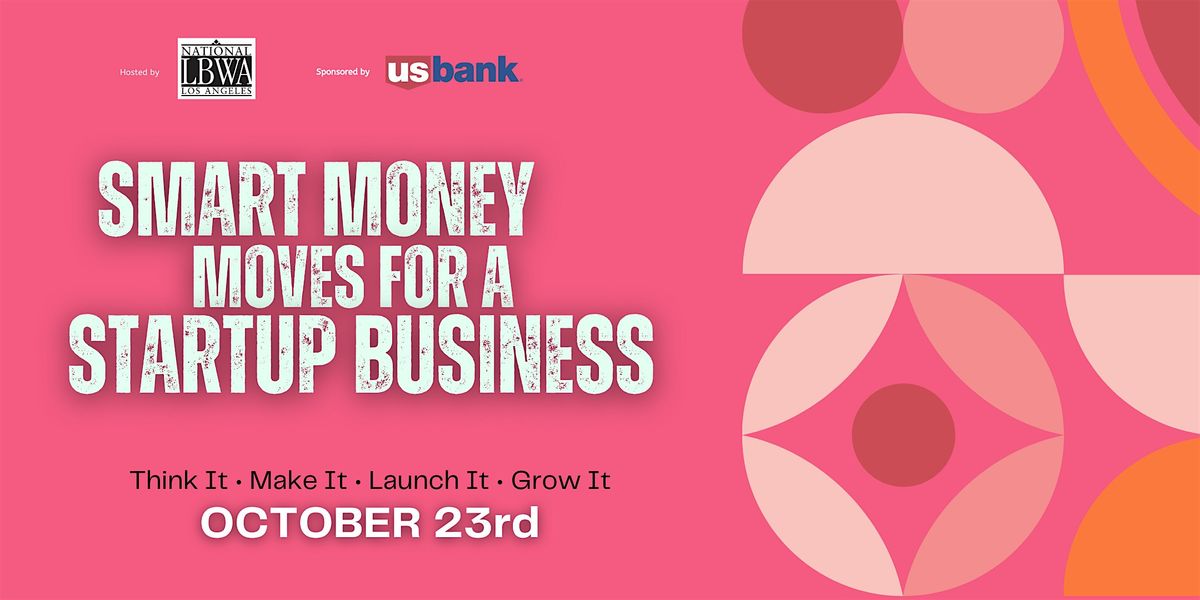 Hosted by

NATIONAL
LBWA
LOS ANGELES

Sponsored by

usbank.

SMART MONEY
MOVES FOR A
STARTUP BUSINESS

Think It • Make It • Launch It • Grow It
OCTOBER 23rd